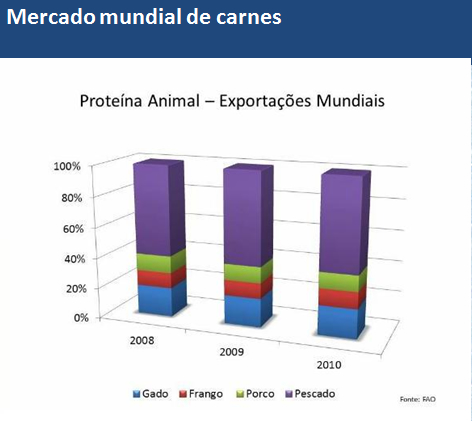 Mercado mundial de carnes

Proteína Animal – Exportações Mundiais

100%
80%
60%
40%
20%
0%

2008
2009
2010

Gado Frango Porco Pescado

Fonte: FAO